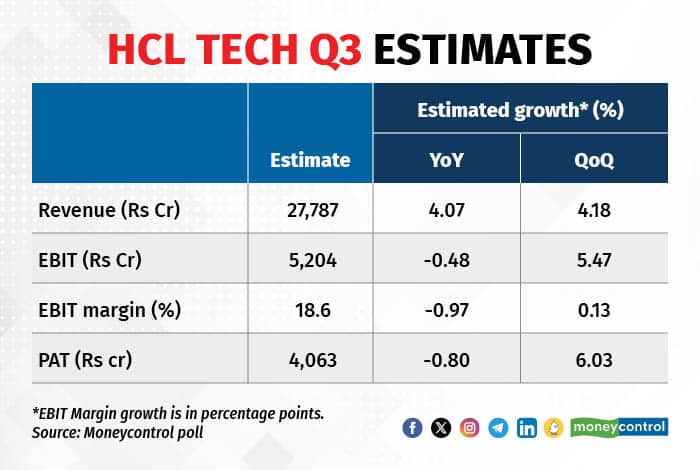 HCL TECH Q3 ESTIMATES

| | Estimate | Estimated growth* (%) YoY | Estimated growth* (%) QoQ |
|---|---|---|---|
| Revenue (Rs Cr) | 27,787 | 4.07 | 4.18 |
| EBIT (Rs Cr) | 5,204 | -0.48 | 5.47 |
| EBIT margin (%) | 18.6 | -0.97 | 0.13 |
| PAT (Rs cr) | 4,063 | -0.80 | 6.03 |

*EBIT Margin growth is in percentage points.
Source: Moneycontrol poll

moneycontrol